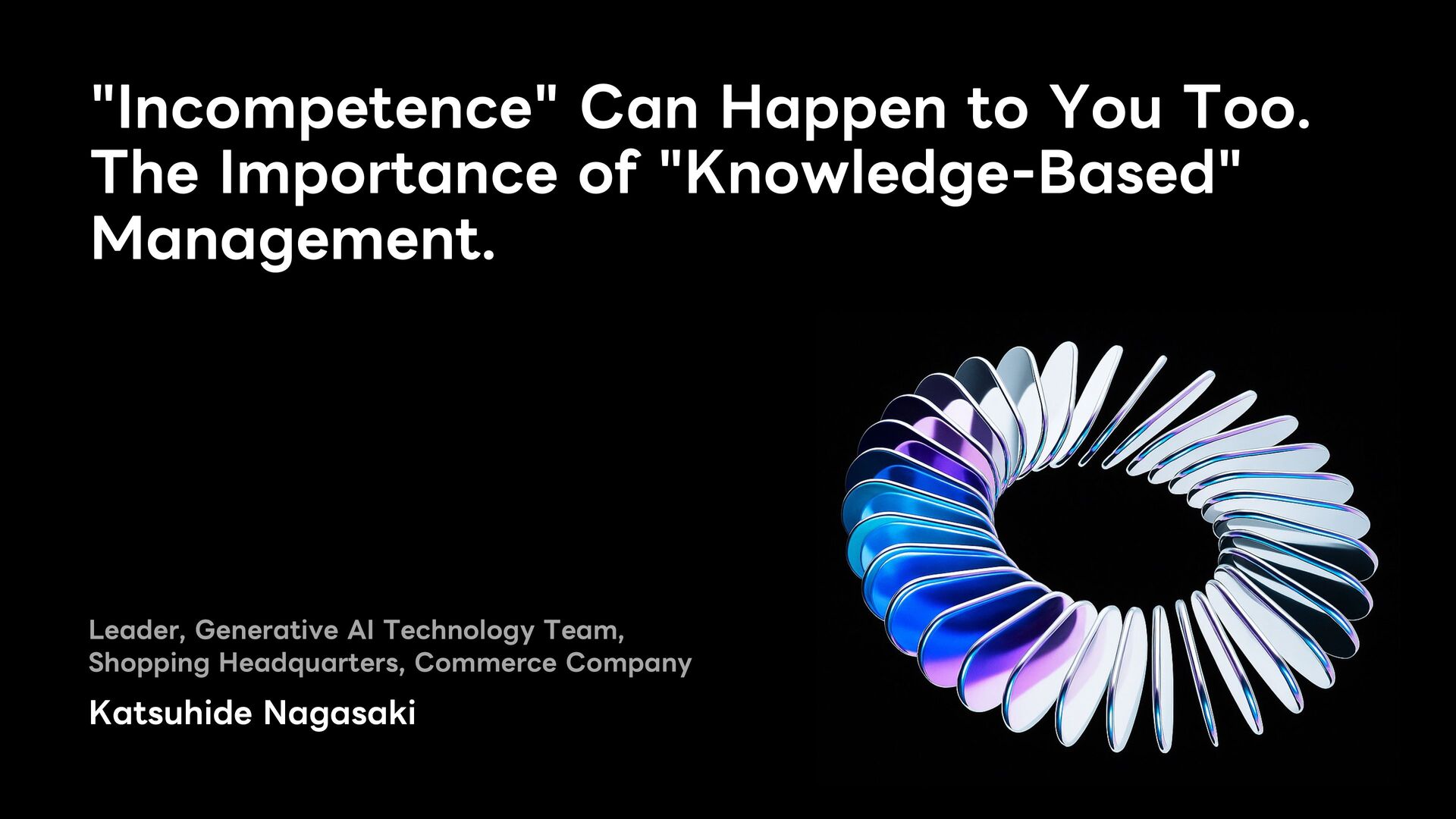 "Incompetence" Can Happen to You Too. The Importance of "Knowledge-Based" Management.

Leader, Generative AI Technology Team, Shopping Headquarters, Commerce Company

Katsuhide Nagasaki